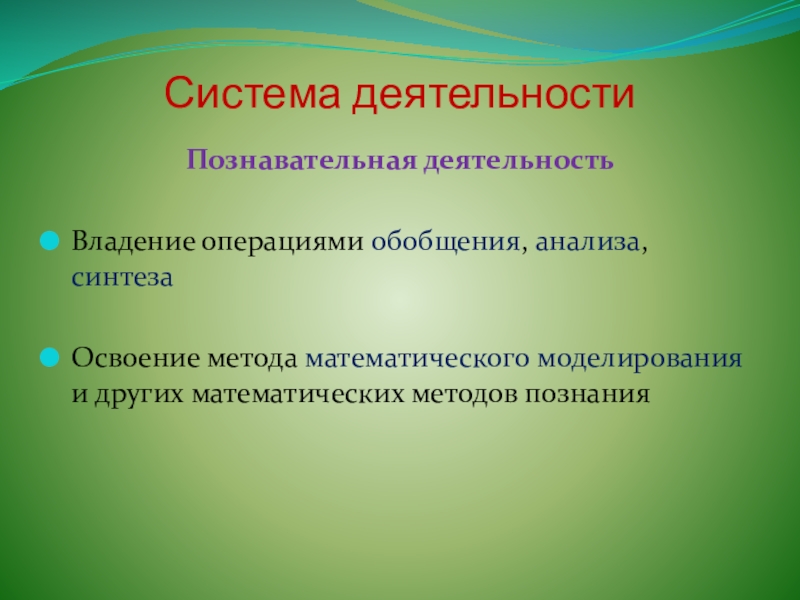 Система деятельности

Познавательная деятельность

Владение операциями обобщения, анализа, синтеза

Освоение метода математического моделирования и других математических методов познания